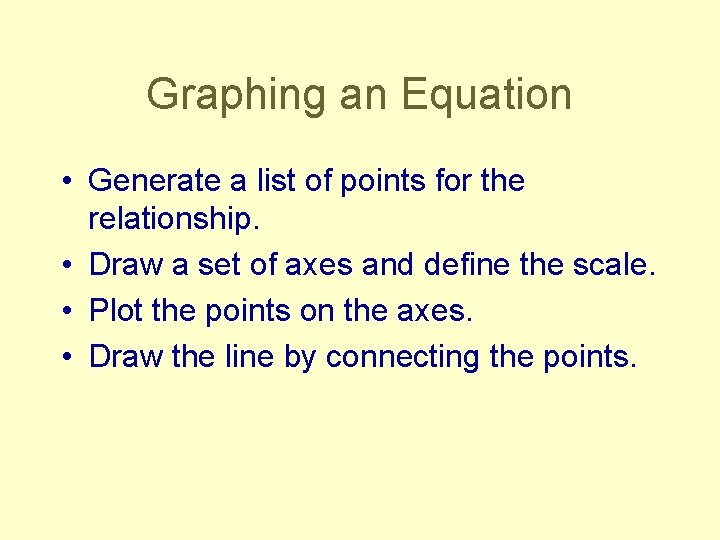 Graphing an Equation

• Generate a list of points for the relationship.
• Draw a set of axes and define the scale.
• Plot the points on the axes.
• Draw the line by connecting the points.